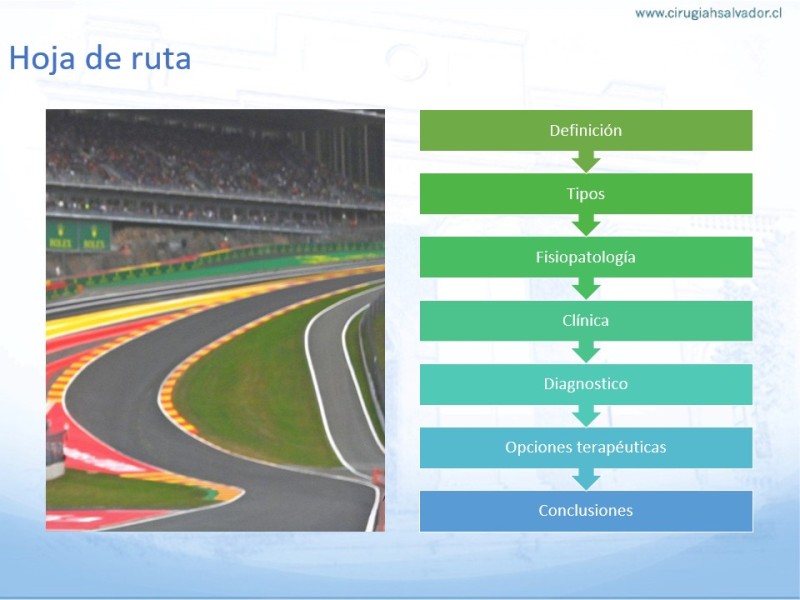 www.cirugiahsalvador.cl

Hoja de ruta

ROLEX ROLEX

Definición

Tipos

Fisiopatología

Clínica

Diagnostico

Opciones terapéuticas

Conclusiones